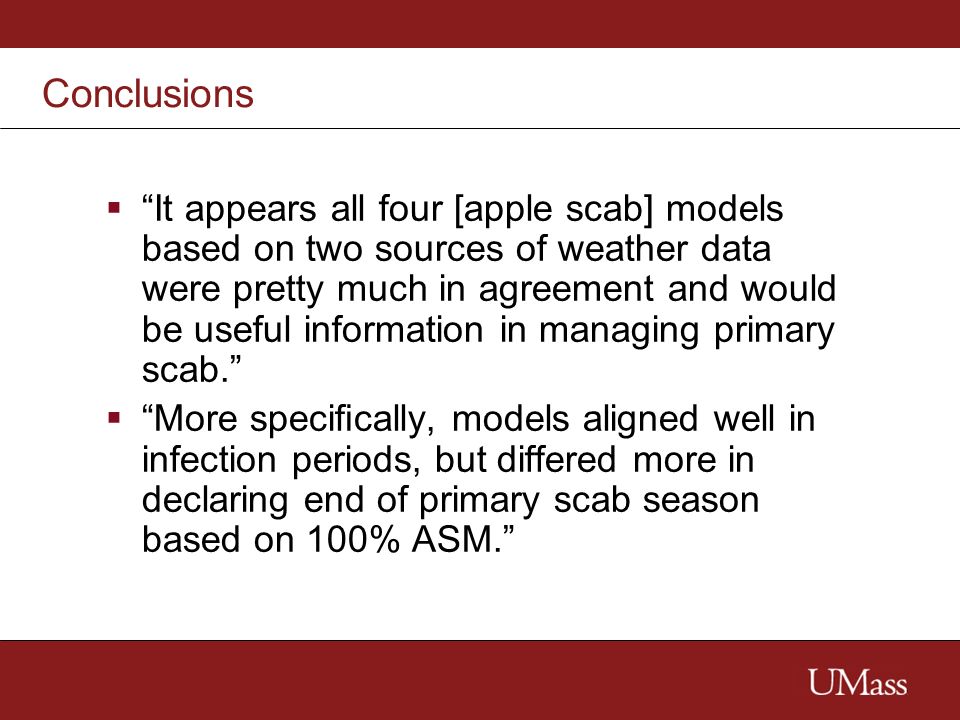 Conclusions

▪ “It appears all four [apple scab] models based on two sources of weather data were pretty much in agreement and would be useful information in managing primary scab.”

▪ “More specifically, models aligned well in infection periods, but differed more in declaring end of primary scab season based on 100% ASM.”

UMass